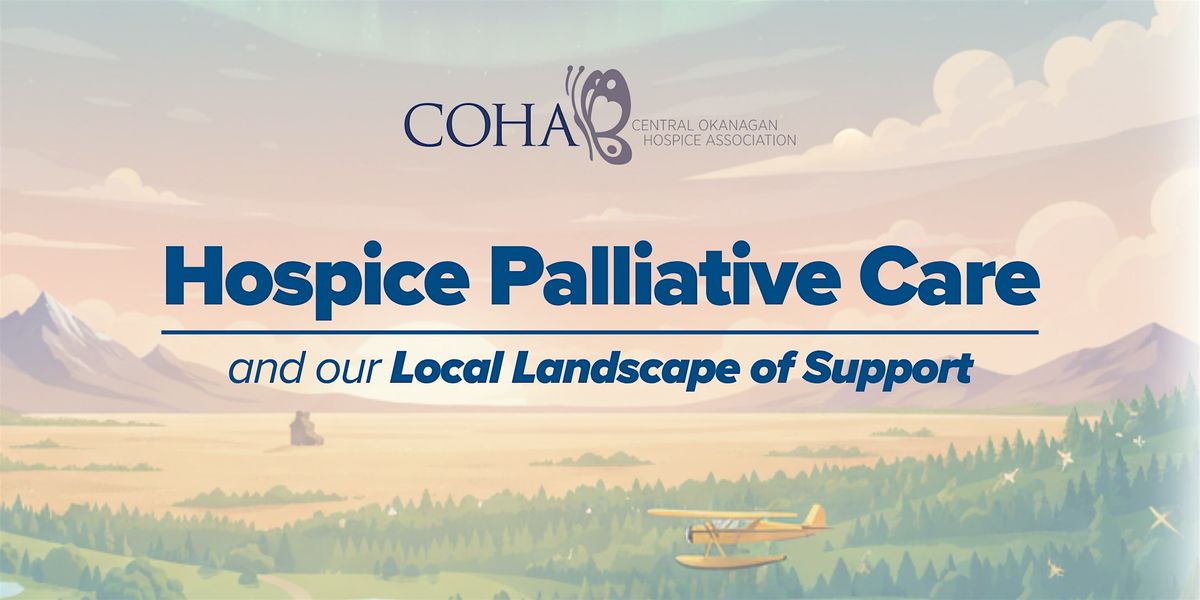 COHA CENTRAL OKANAGAN HOSPICE ASSOCIATION

Hospice Palliative Care

and our Local Landscape of Support